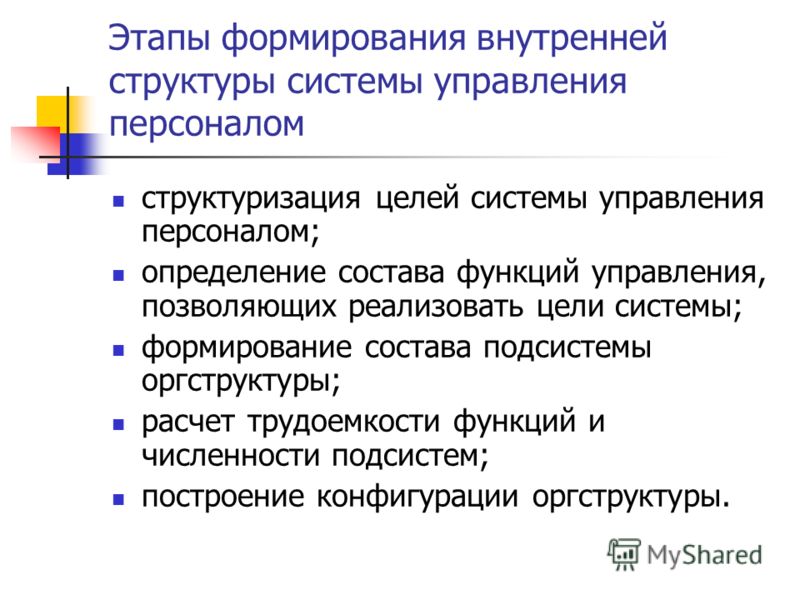 Этапы формирования внутренней структуры системы управления персоналом

- структуризация целей системы управления персоналом;
- определение состава функций управления, позволяющих реализовать цели системы;
- формирование состава подсистемы оргструктуры;
- расчет трудоемкости функций и численности подсистем;
- построение конфигурации оргструктуры.

MyShared